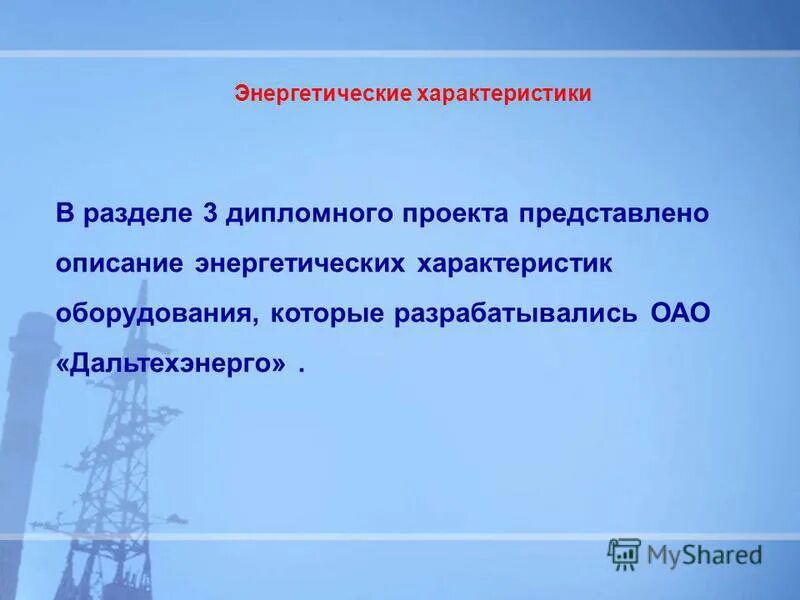 Энергетические характеристики

В разделе 3 дипломного проекта представлено описание энергетических характеристик оборудования, которые разрабатывались ОАО «Дальтехэнерго» .

MyShared